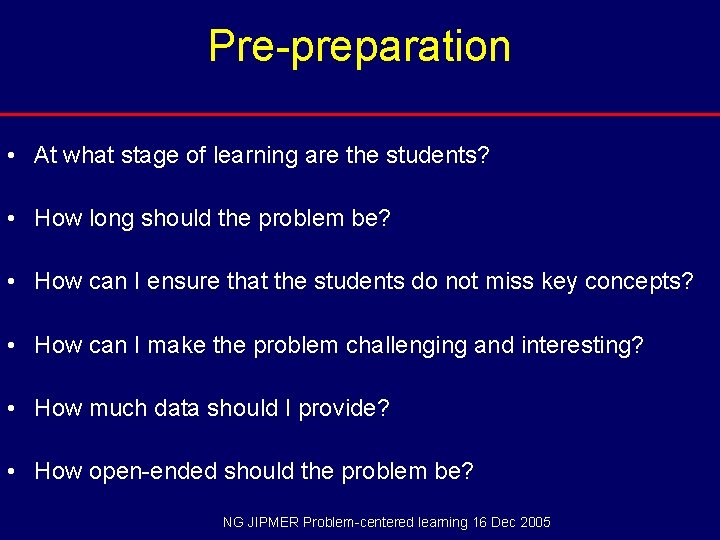 Pre-preparation

• At what stage of learning are the students?

• How long should the problem be?

• How can I ensure that the students do not miss key concepts?

• How can I make the problem challenging and interesting?

• How much data should I provide?

• How open-ended should the problem be?

NG JIPMER Problem-centered learning 16 Dec 2005